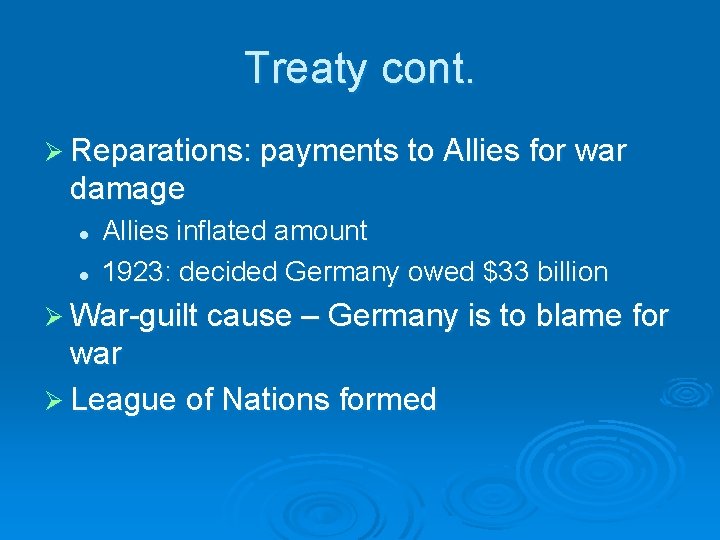 Treaty cont.

➢ Reparations: payments to Allies for war damage

• Allies inflated amount

• 1923: decided Germany owed \$33 billion

➢ War-guilt cause – Germany is to blame for war

➢ League of Nations formed